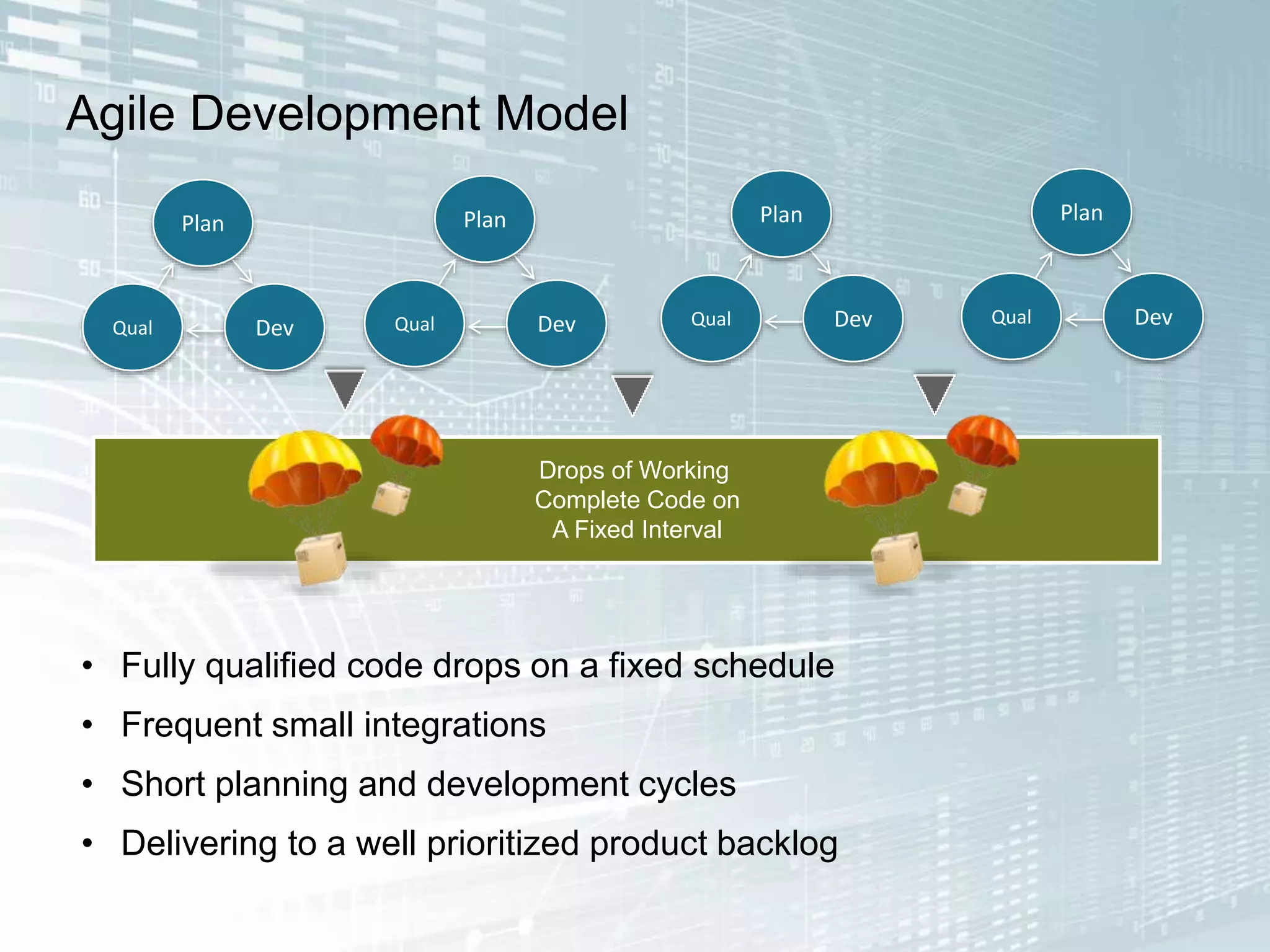 Agile Development Model

Plan

Qual

Dev

Plan

Qual

Dev

Plan

Qual

Dev

Plan

Qual

Dev

Drops of Working Complete Code on A Fixed Interval

• Fully qualified code drops on a fixed schedule
• Frequent small integrations
• Short planning and development cycles
• Delivering to a well prioritized product backlog